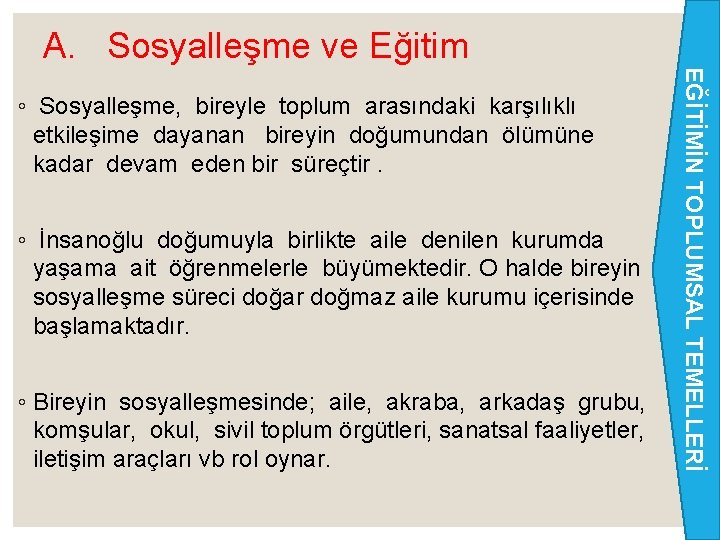 A. Sosyalleşme ve Eğitim

◦ Sosyalleşme, bireyle toplum arasındaki karşılıklı etkileşime dayanan bireyin doğumundan ölümüne kadar devam eden bir süreçtir .

◦ İnsanoğlu doğumuyla birlikte aile denilen kurumda yaşama ait öğrenmelerle büyümektedir. O halde bireyin sosyalleşme süreci doğar doğmaz aile kurumu içerisinde başlamaktadır.

◦ Bireyin sosyalleşmesinde; aile, akraba, arkadaş grubu, komşular, okul, sivil toplum örgütleri, sanatsal faaliyetler, iletişim araçları vb rol oynar.

EĞİTİMİN TOPLUMSAL TEMELLERİ